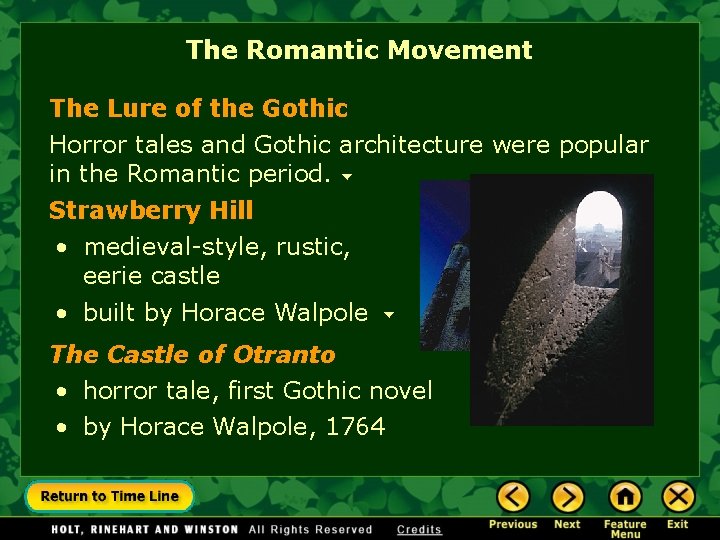 The Romantic Movement

The Lure of the Gothic

Horror tales and Gothic architecture were popular in the Romantic period.

Strawberry Hill

• medieval-style, rustic, eerie castle
• built by Horace Walpole

The Castle of Otranto

• horror tale, first Gothic novel
• by Horace Walpole, 1764

Return to Time Line

HOLT, RINEHART AND WINSTON All Rights Reserved Credits

Previous Next Feature Menu Exit